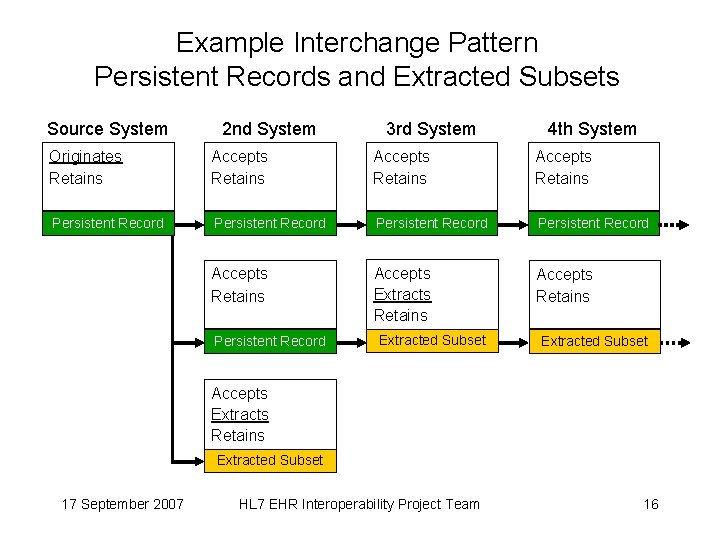 Example Interchange Pattern
Persistent Records and Extracted Subsets

Source System

Originates
Retains
Persistent Record

2nd System

Accepts
Retains
Persistent Record

Accepts
Retains
Persistent Record

Accepts
Extracts
Retains
Extracted Subset

3rd System

Accepts
Retains
Persistent Record

Accepts
Extracts
Retains
Extracted Subset

4th System

Accepts
Retains
Persistent Record

Accepts
Retains
Extracted Subset

17 September 2007 HL7 EHR Interoperability Project Team 16